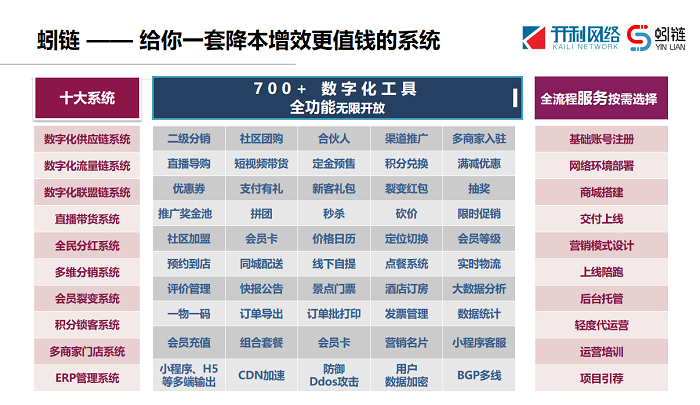 蚓链 —— 给你一套降本增效更值钱的系统

开利网络 KAILI NETWORK 蚓链 YIN LIAN

十大系统

数字化供应链系统
数字化流量链系统
数字化联盟链系统
直播带货系统
全民分红系统
多维分销系统
会员裂变系统
积分锁客系统
多商家门店系统
ERP管理系统

700+ 数字化工具
全功能无限开放

| 二级分销 | 社区团购 | 合伙人 | 渠道推广 | 多商家入驻 |
|---|---|---|---|---|
| 直播导购 | 短视频带货 | 定金预售 | 积分兑换 | 满减优惠 |
| 优惠券 | 支付有礼 | 新客礼包 | 裂变红包 | 抽奖 |
| 推广奖金池 | 拼团 | 秒杀 | 砍价 | 限时促销 |
| 社区加盟 | 会员卡 | 价格日历 | 定位切换 | 会员等级 |
| 预约到店 | 同城配送 | 线下自提 | 点餐系统 | 实时物流 |
| 评价管理 | 快报公告 | 景点门票 | 酒店订房 | 大数据分析 |
| 一物一码 | 订单导出 | 订单批打印 | 发票管理 | 数据统计 |
| 会员充值 | 组合套餐 | 会员卡 | 营销名片 | 小程序客服 |
| 小程序、H5等多端输出 | CDN加速 | 防御Ddos攻击 | 用户数据加密 | BGP多线 |

全流程服务按需选择

基础账号注册
网络环境部署
商城搭建
交付上线
营销模式设计
上线陪跑
后台托管
轻度代运营
运营培训
项目引荐